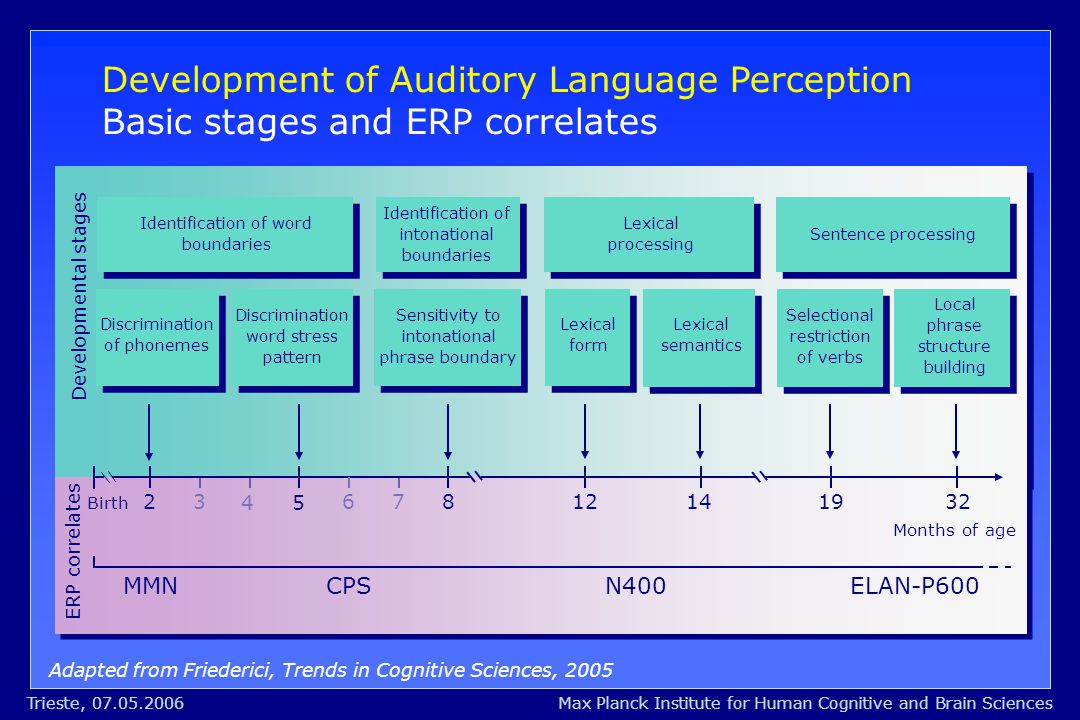 Development of Auditory Language Perception
Basic stages and ERP correlates

Developmental stages

Identification of word boundaries

Identification of intonational boundaries

Lexical processing

Sentence processing

Discrimination of phonemes

Discrimination word stress pattern

Sensitivity to intonational phrase boundary

Lexical form

Lexical semantics

Selectional restriction of verbs

Local phrase structure building

Birth 2 3 4 5 6 7 8 12 14 19 32

Months of age

ERP correlates

MMN CPS N400 ELAN-P600

Adapted from Friederici, Trends in Cognitive Sciences, 2005

Trieste, 07.05.2006

Max Planck Institute for Human Cognitive and Brain Sciences